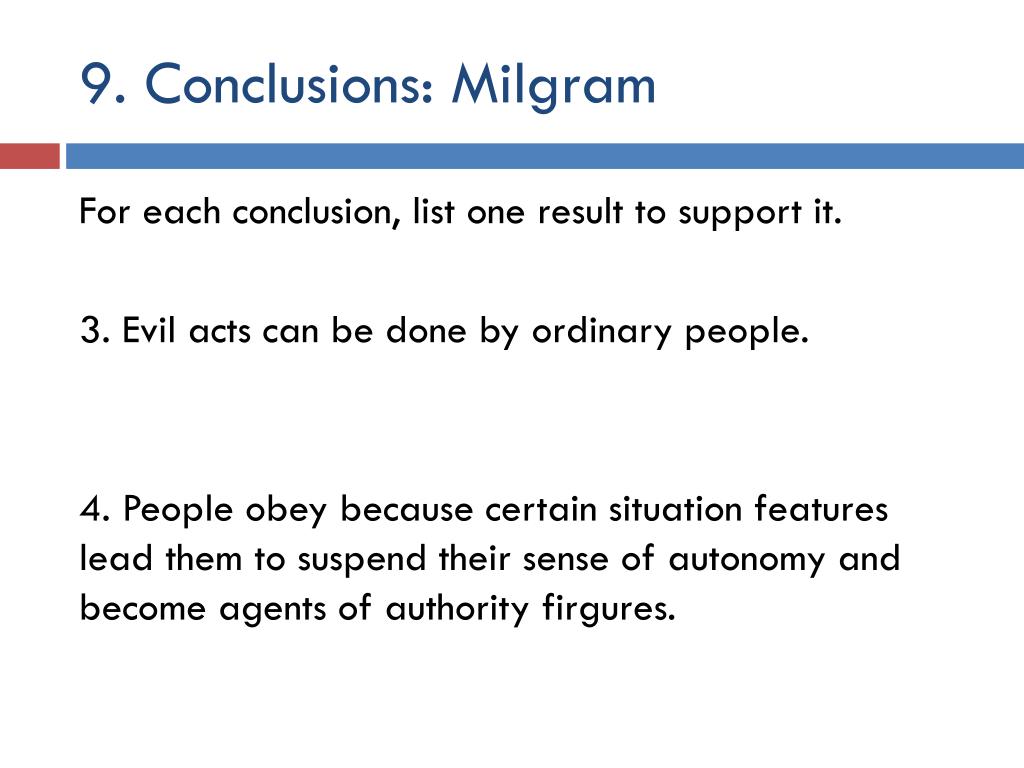 9. Conclusions: Milgram

For each conclusion, list one result to support it.

3. Evil acts can be done by ordinary people.

4. People obey because certain situation features lead them to suspend their sense of autonomy and become agents of authority firgures.